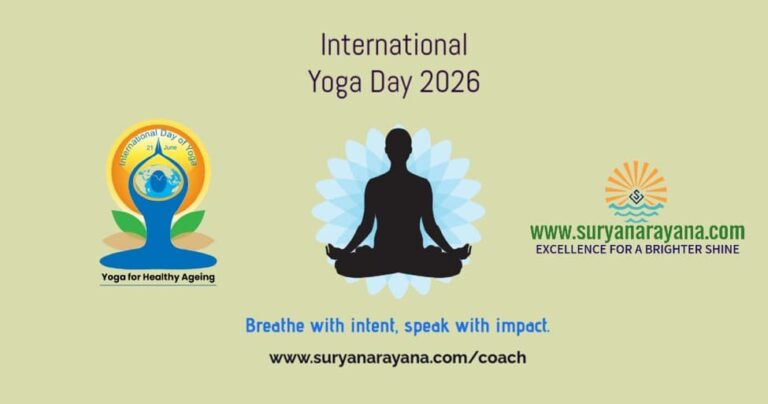 International
Yoga Day 2026

International Day of Yoga
21 June

Yoga for Healthy Ageing

www.suryanarayana.com
EXCELLENCE FOR A BRIGHTER SHINE

Breathe with intent, speak with impact.

www.suryanarayana.com/coach